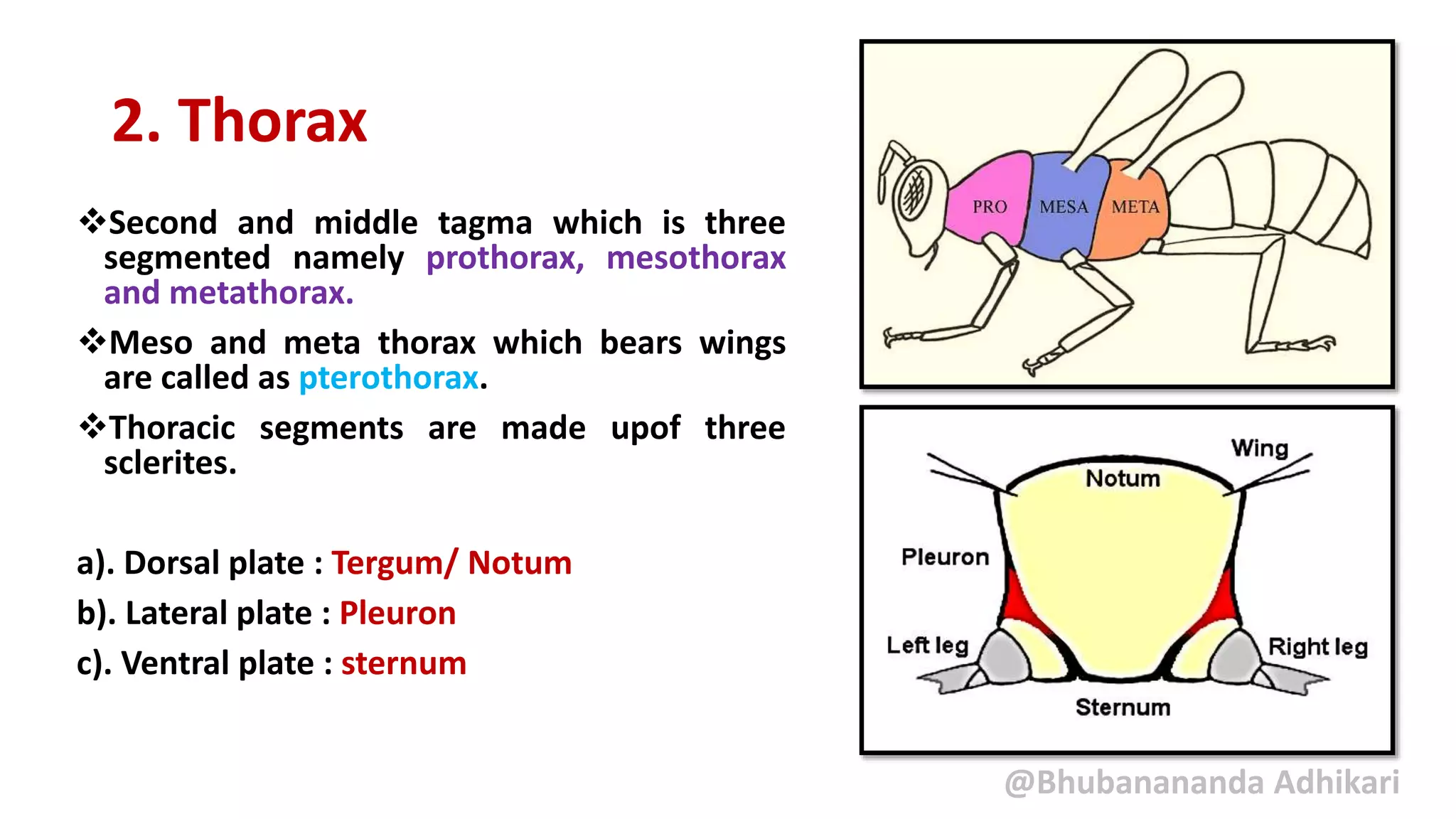 2. Thorax

❖Second and middle tagma which is three segmented namely prothorax, mesothorax and metathorax.

❖Meso and meta thorax which bears wings are called as pterothorax.

❖Thoracic segments are made upof three sclerites.

a). Dorsal plate : Tergum/ Notum

b). Lateral plate : Pleuron

c). Ventral plate : sternum

PRO MESA META

Wing
Notum
Pleuron
Left leg
Right leg
Sternum

@Bhubanananda Adhikari